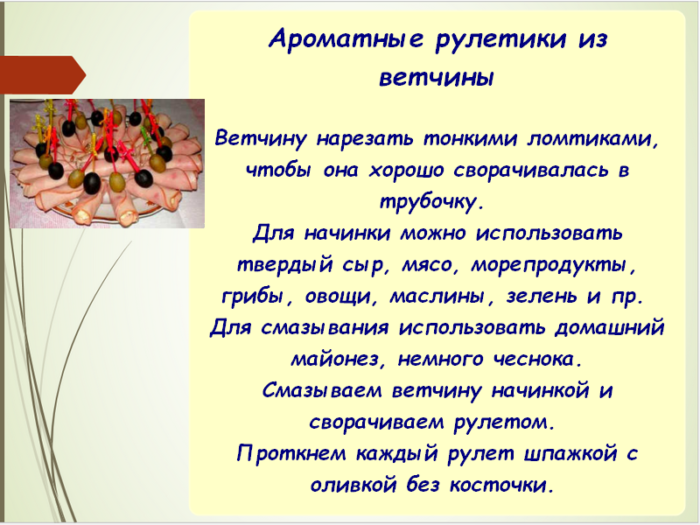 Ароматные рулетики из ветчины

Ветчину нарезать тонкими ломтиками, чтобы она хорошо сворачивалась в трубочку.
Для начинки можно использовать твердый сыр, мясо, морепродукты, грибы, овощи, маслины, зелень и пр.
Для смазывания использовать домашний майонез, немного чеснока.
Смазываем ветчину начинкой и сворачиваем рулетом.
Проткнем каждый рулет шпажкой с оливкой без косточки.